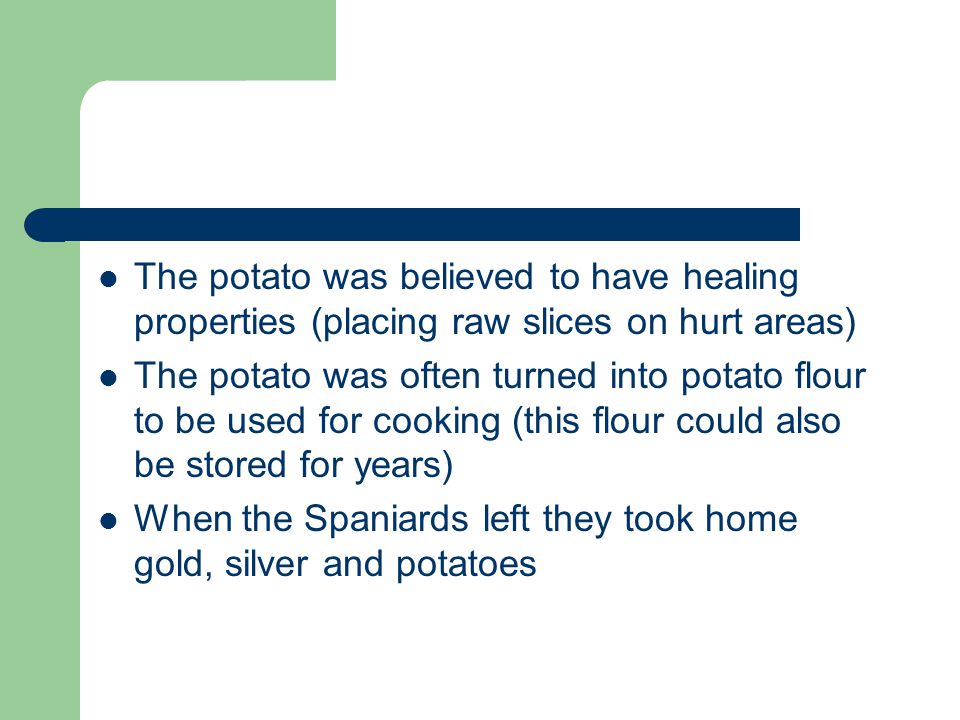 - The potato was believed to have healing properties (placing raw slices on hurt areas)
- The potato was often turned into potato flour to be used for cooking (this flour could also be stored for years)
- When the Spaniards left they took home gold, silver and potatoes